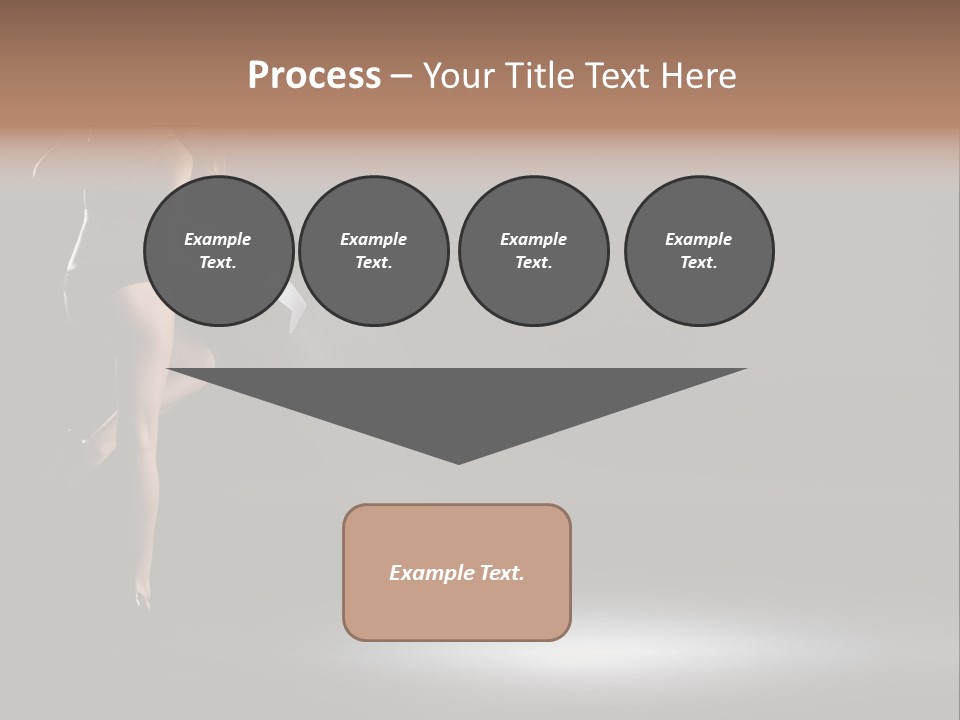 Process – Your Title Text Here

Example Text.

Example Text.

Example Text.

Example Text.

Example Text.